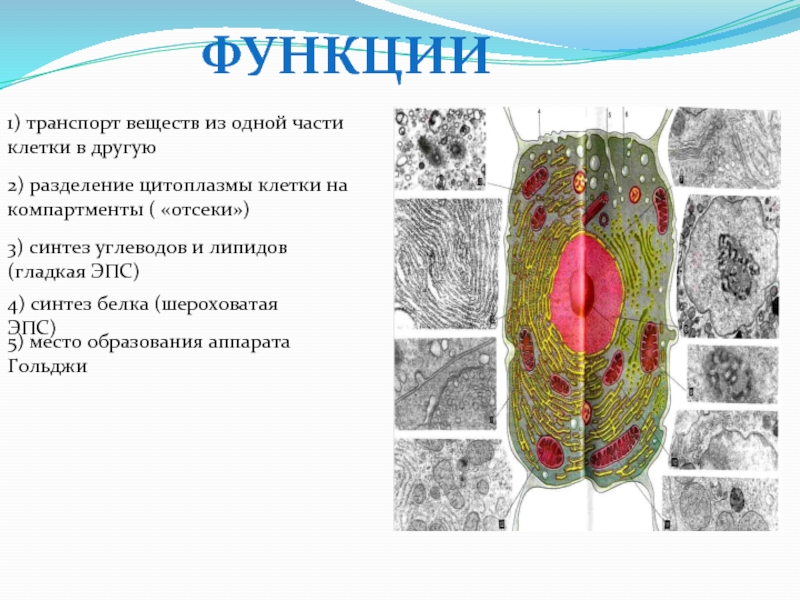 ФУНКЦИИ

1) транспорт веществ из одной части клетки в другую

2) разделение цитоплазмы клетки на компартменты ( «отсеки»)

3) синтез углеводов и липидов (гладкая ЭПС)

4) синтез белка (шероховатая ЭПС)

5) место образования аппарата Гольджи